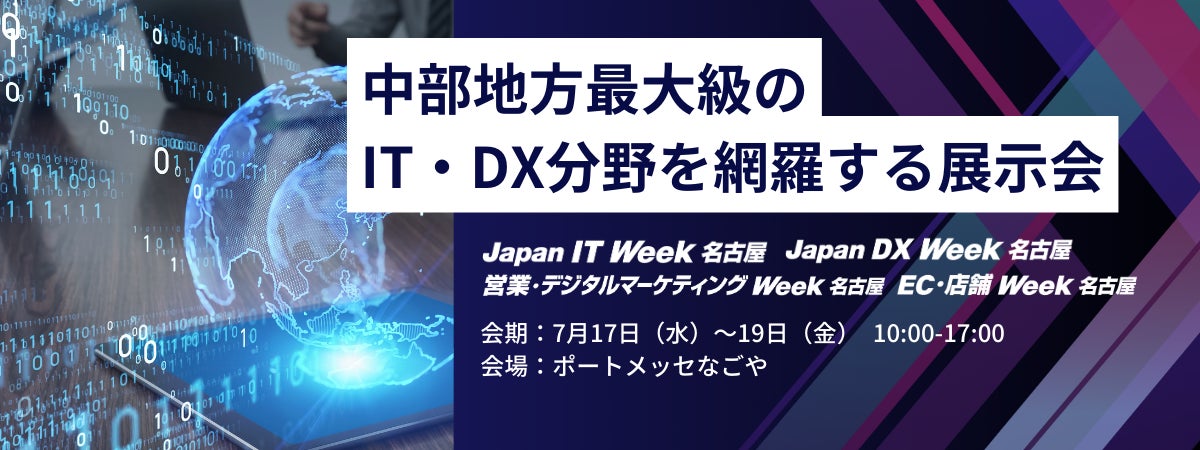 中部地方最大級の
IT・DX分野を網羅する展示会

Japan IT Week 名古屋 Japan DX Week 名古屋
営業・デジタルマーケティング Week 名古屋 EC・店舗 Week 名古屋

会期：7月17日（水）～19日（金） 10:00-17:00
会場：ポートメッセなごや